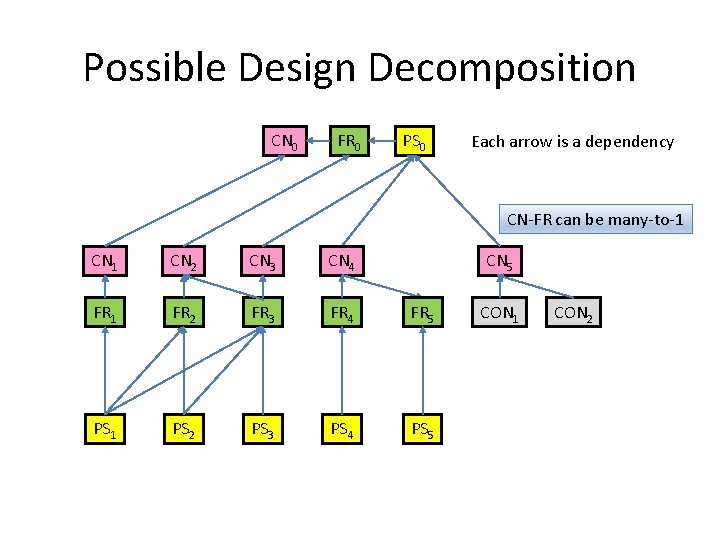 Possible Design Decomposition

$CN_0$ $FR_0$ $PS_0$

Each arrow is a dependency

CN-FR can be many-to-1

$CN_1$ $CN_2$ $CN_3$ $CN_4$ $CN_5$

$FR_1$ $FR_2$ $FR_3$ $FR_4$ $FR_5$ $CON_1$ $CON_2$

$PS_1$ $PS_2$ $PS_3$ $PS_4$ $PS_5$